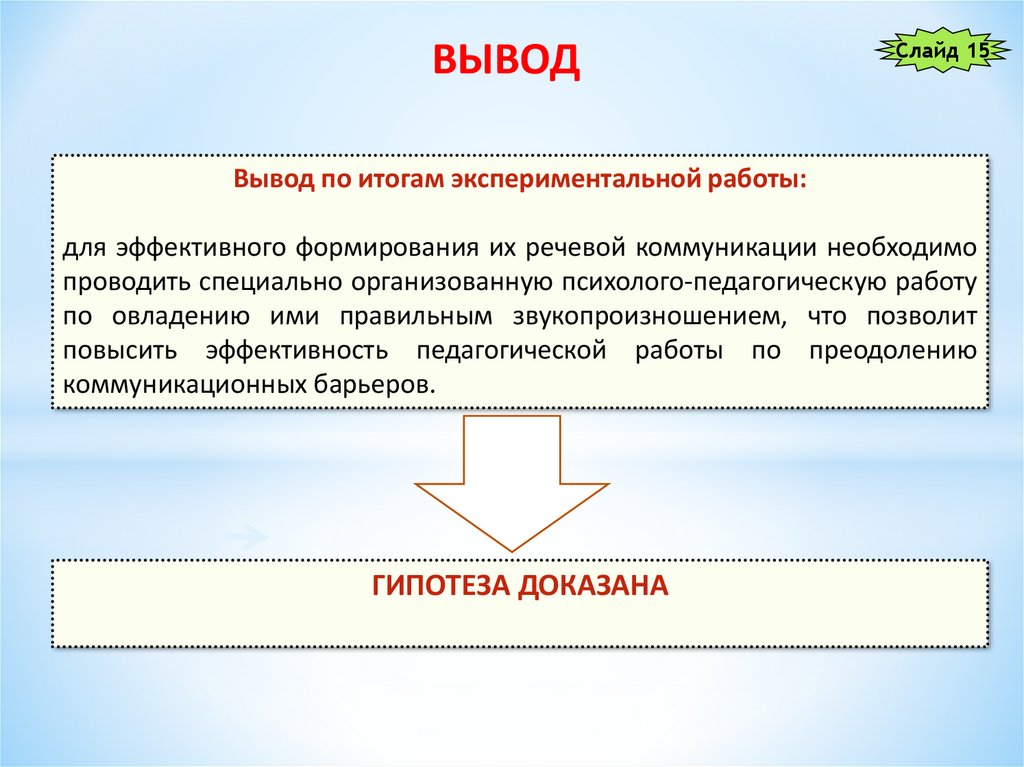 ВЫВОД

Слайд 15

Вывод по итогам экспериментальной работы:

для эффективного формирования их речевой коммуникации необходимо проводить специально организованную психолого-педагогическую работу по овладению ими правильным звукопроизношением, что позволит повысить эффективность педагогической работы по преодолению коммуникационных барьеров.

ГИПОТЕЗА ДОКАЗАНА